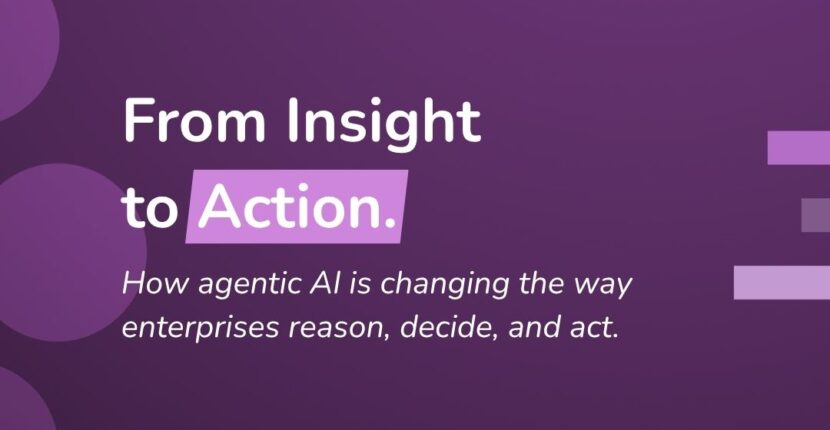 From Insight to Action.

How agentic AI is changing the way enterprises reason, decide, and act.